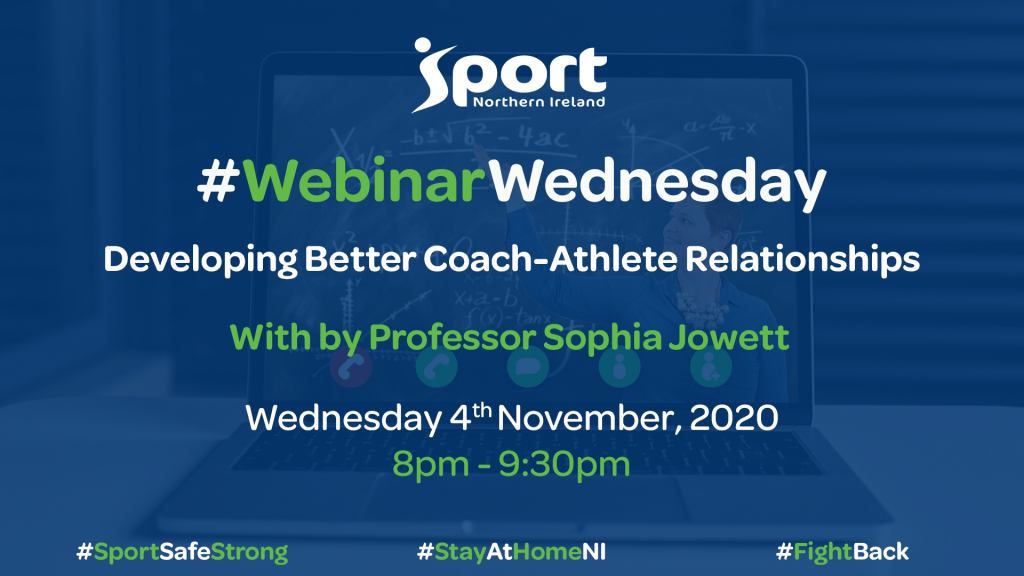 Sport
Northern Ireland

#WebinarWednesday

Developing Better Coach-Athlete Relationships

With by Professor Sophia Jowett

Wednesday 4th November, 2020
8pm - 9:30pm

#SportSafeStrong #StayAtHomeNI #FightBack